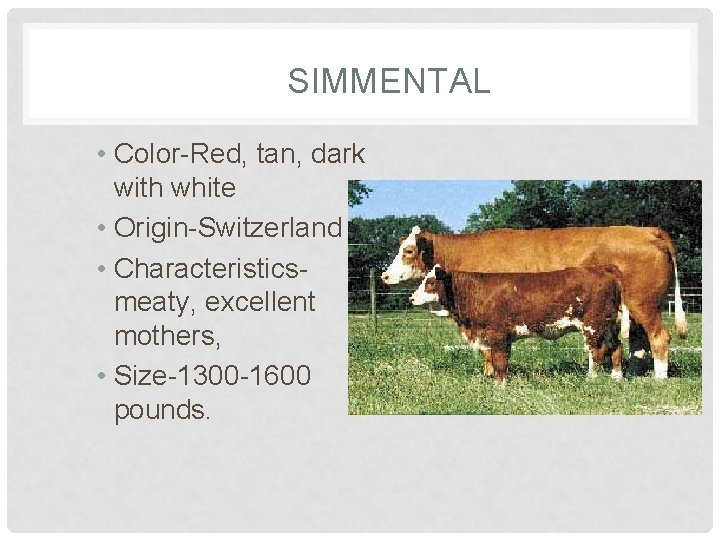 SIMMENTAL

• Color-Red, tan, dark with white
• Origin-Switzerland
• Characteristics-meaty, excellent mothers,
• Size-1300-1600 pounds.